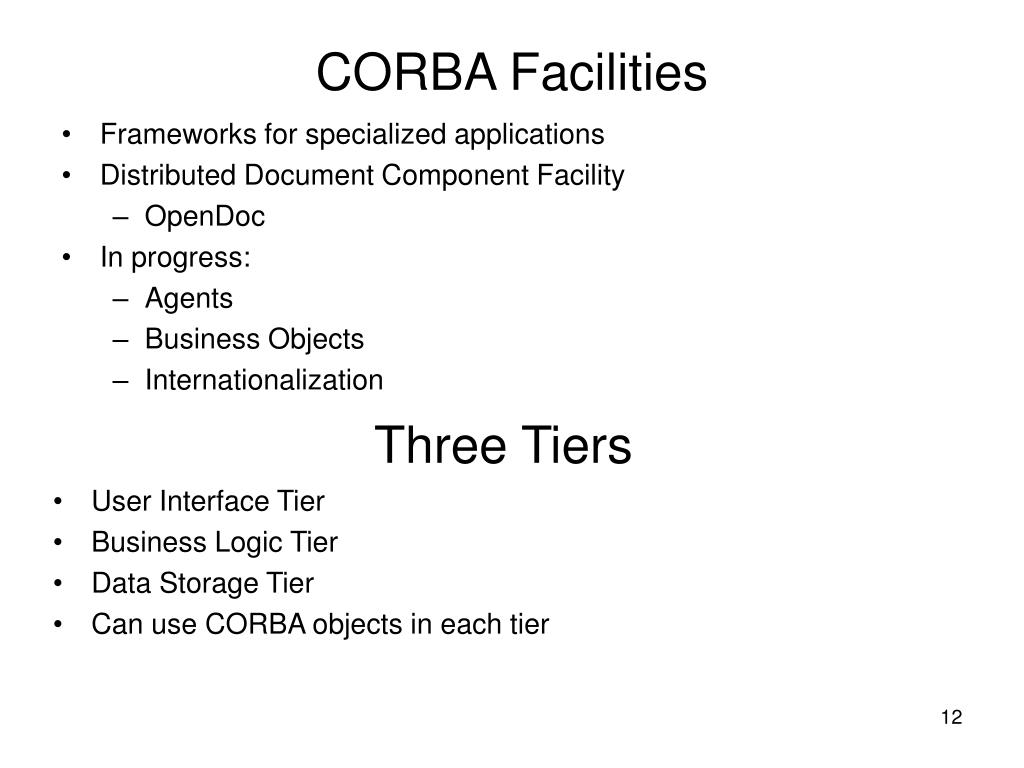 CORBA Facilities

• Frameworks for specialized applications
• Distributed Document Component Facility
– OpenDoc
• In progress:
– Agents
– Business Objects
– Internationalization

Three Tiers

• User Interface Tier
• Business Logic Tier
• Data Storage Tier
• Can use CORBA objects in each tier

12